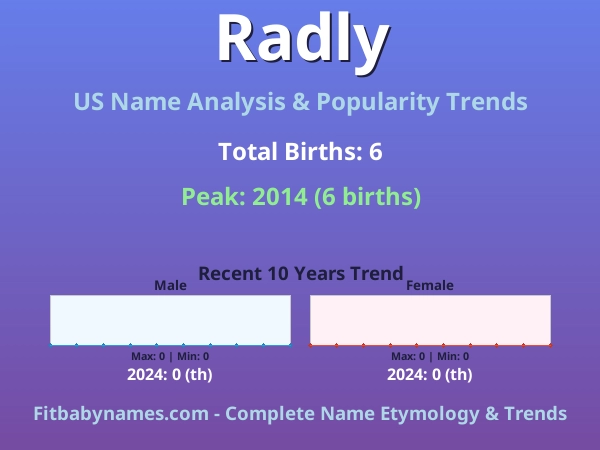 Radly

US Name Analysis & Popularity Trends

Total Births: 6

Peak: 2014 (6 births)

Recent 10 Years Trend

Male

Max: 0 | Min: 0

2024: 0 (th)

Female

Max: 0 | Min: 0

2024: 0 (th)

Fitbabynames.com - Complete Name Etymology & Trends